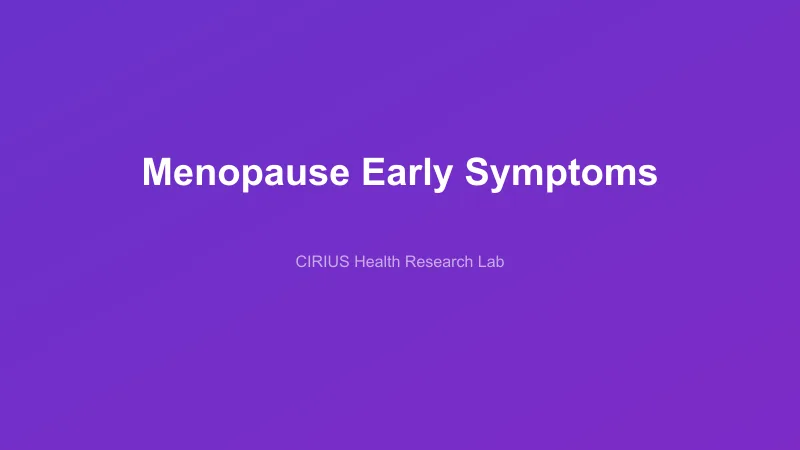 Menopause Early Symptoms

CIRIUS Health Research Lab